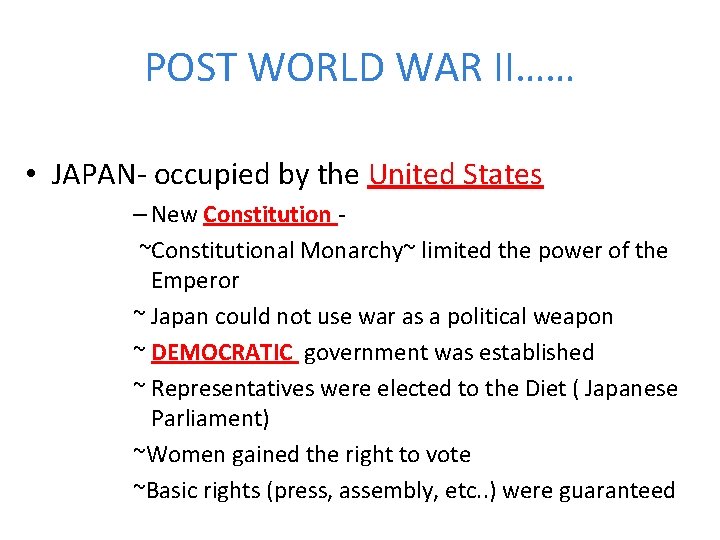 POST WORLD WAR II……

• JAPAN- occupied by the United States

– New Constitution -

~Constitutional Monarchy~ limited the power of the Emperor

~ Japan could not use war as a political weapon

~ DEMOCRATIC government was established

~ Representatives were elected to the Diet ( Japanese Parliament)

~Women gained the right to vote

~Basic rights (press, assembly, etc..) were guaranteed